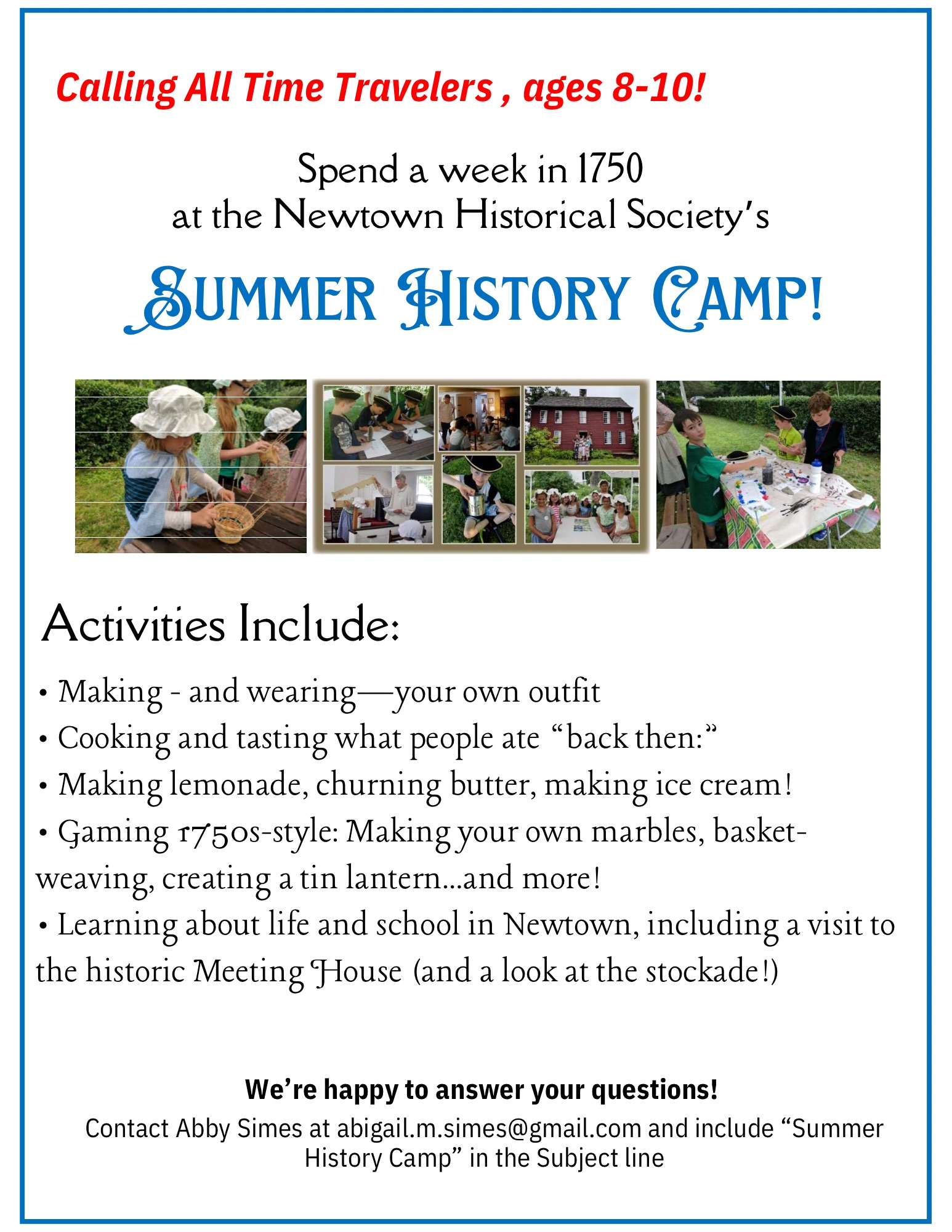 Calling All Time Travelers , ages 8-10!

Spend a week in 1750
at the Newtown Historical Society's

SUMMER HISTORY CAMP!

Activities Include:

• Making - and wearing—your own outfit
• Cooking and tasting what people ate "back then:"
• Making lemonade, churning butter, making ice cream!
• Gaming 1750s-style: Making your own marbles, basket-weaving, creating a tin lantern...and more!
• Learning about life and school in Newtown, including a visit to the historic Meeting House (and a look at the stockade!)

We're happy to answer your questions!
Contact Abby Simes at abigail.m.simes@gmail.com and include "Summer History Camp" in the Subject line